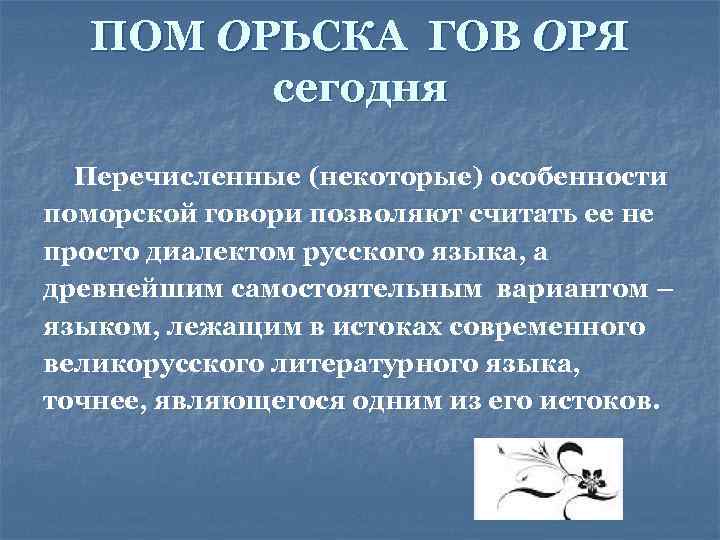 ПОМ ОРЬСКА ГОВ ОРЯ сегодня

Перечисленные (некоторые) особенности поморской говори позволяют считать ее не просто диалектом русского языка, а древнейшим самостоятельным вариантом – языком, лежащим в истоках современного великорусского литературного языка, точнее, являющегося одним из его истоков.